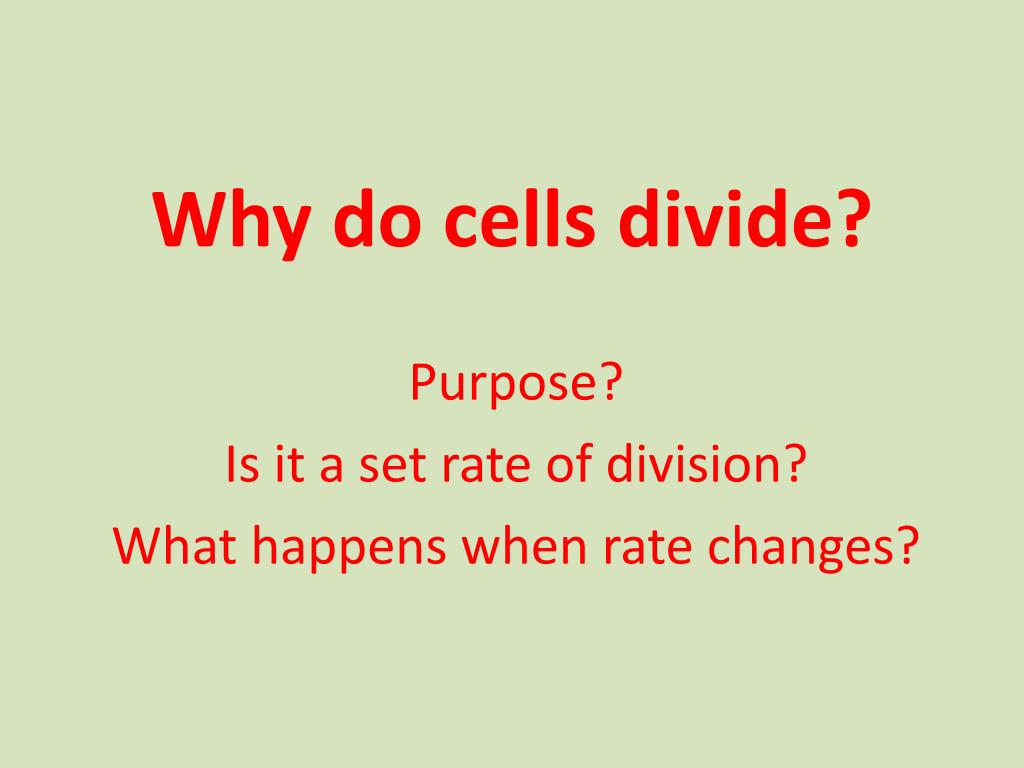 Why do cells divide?

Purpose?
Is it a set rate of division?
What happens when rate changes?